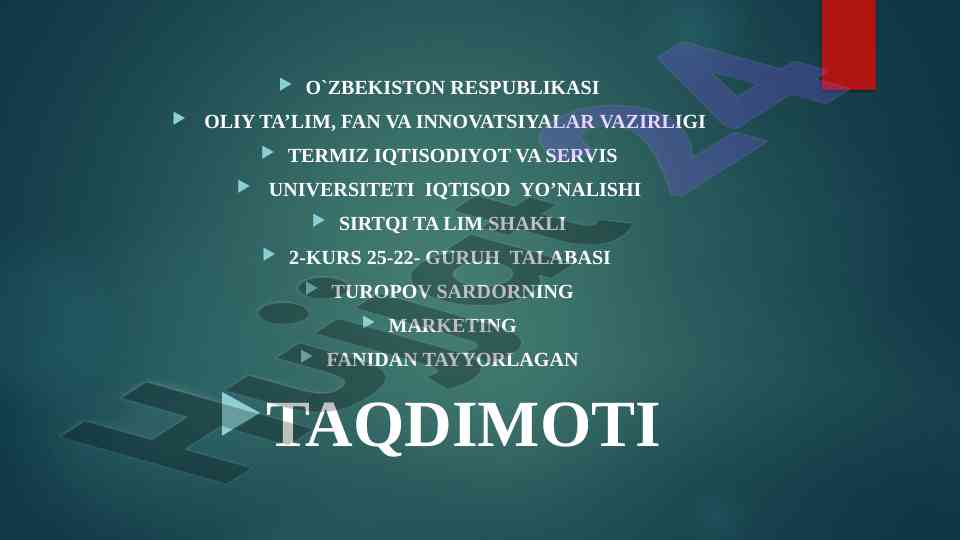 O`ZBEKISTON RESPUBLIKASI

OLIY TA’LIM, FAN VA INNOVATSIYALAR VAZIRLIGI

TERMIZ IQTISODIYOT VA SERVIS

UNIVERSITETI IQTISOD YO’NALISHI

SIRTQI TA LIM SHAKLI

2-KURS 25-22- GURUH TALABASI

TUROPOV SARDORNING

MARKETING

FANIDAN TAYYORLAGAN

TAQDIMOTI

Hujjat24